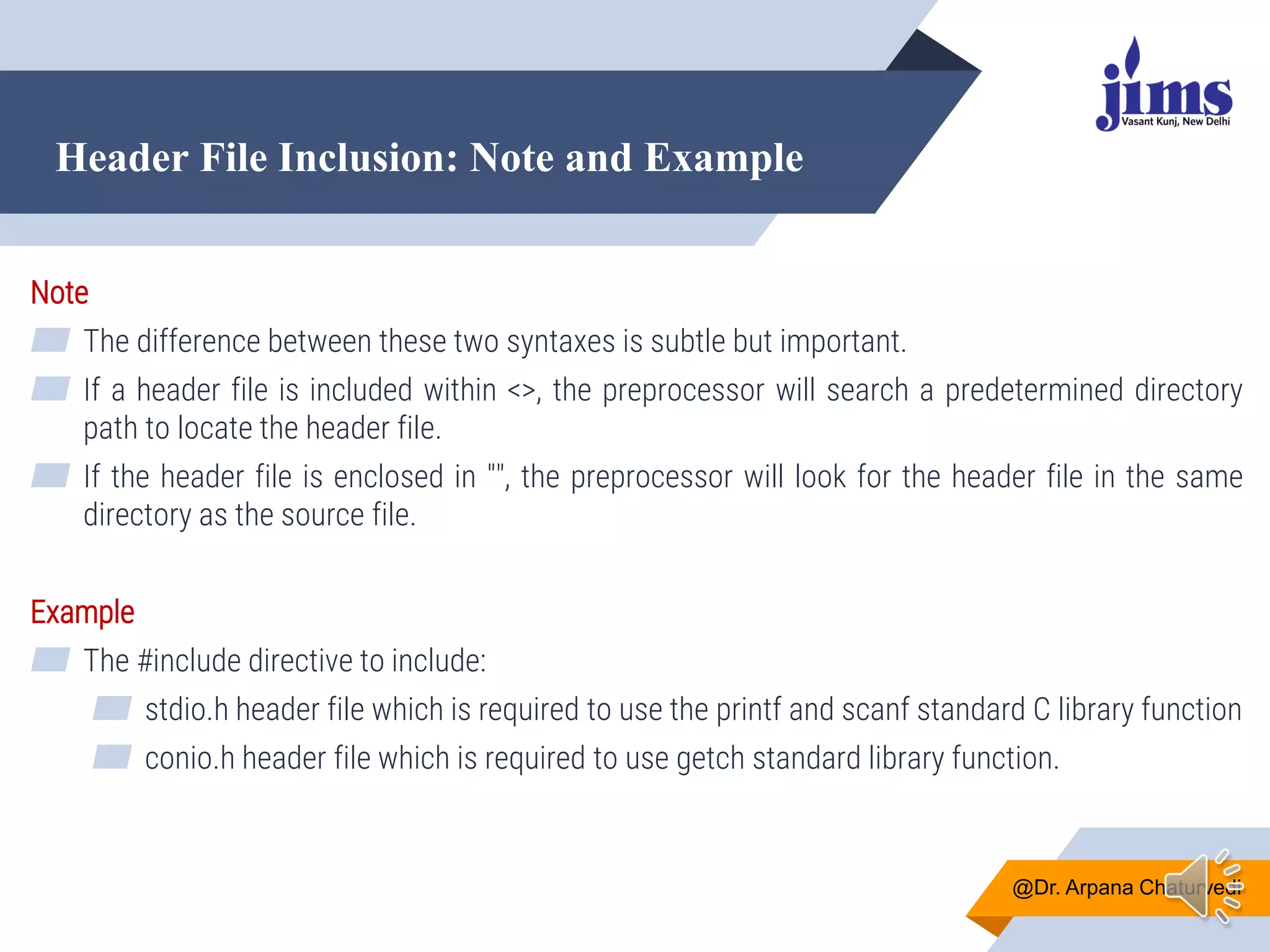 jims
Vasant Kunj, New Delhi

Header File Inclusion: Note and Example

Note

The difference between these two syntaxes is subtle but important.

If a header file is included within <>, the preprocessor will search a predetermined directory path to locate the header file.

If the header file is enclosed in "", the preprocessor will look for the header file in the same directory as the source file.

Example

The #include directive to include:

stdio.h header file which is required to use the printf and scanf standard C library function

conio.h header file which is required to use getch standard library function.

@Dr. Arpana Chaturvedi